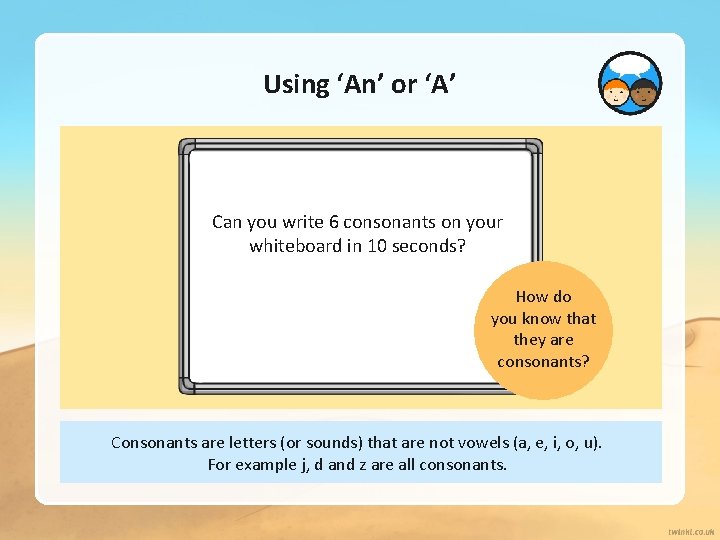 Using ‘An’ or ‘A’

Can you write 6 consonants on your whiteboard in 10 seconds?

How do you know that they are consonants?

Consonants are letters (or sounds) that are not vowels (a, e, i, o, u). For example j, d and z are all consonants.

twinkl.co.uk